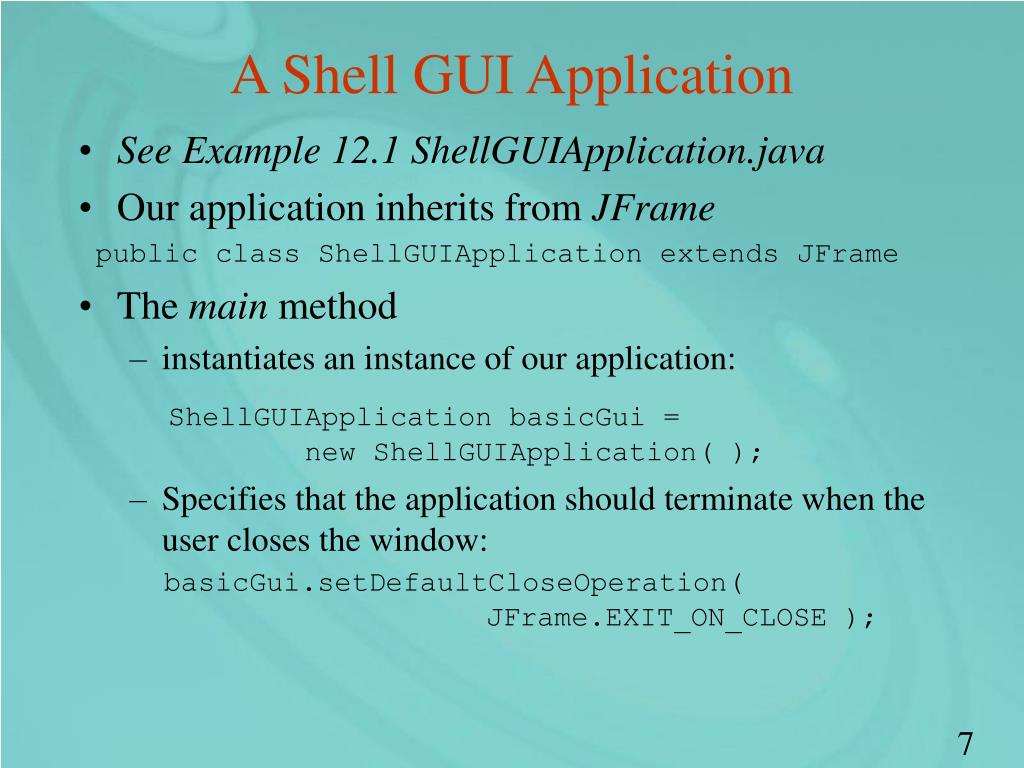 A Shell GUI Application

• See Example 12.1 ShellGUIApplication.java
• Our application inherits from JFrame

public class ShellGUIApplication extends JFrame

• The main method
– instantiates an instance of our application:

ShellGUIApplication basicGui =
new ShellGUIApplication( );

– Specifies that the application should terminate when the user closes the window:

basicGui.setDefaultCloseOperation(
JFrame.EXIT_ON_CLOSE );

7